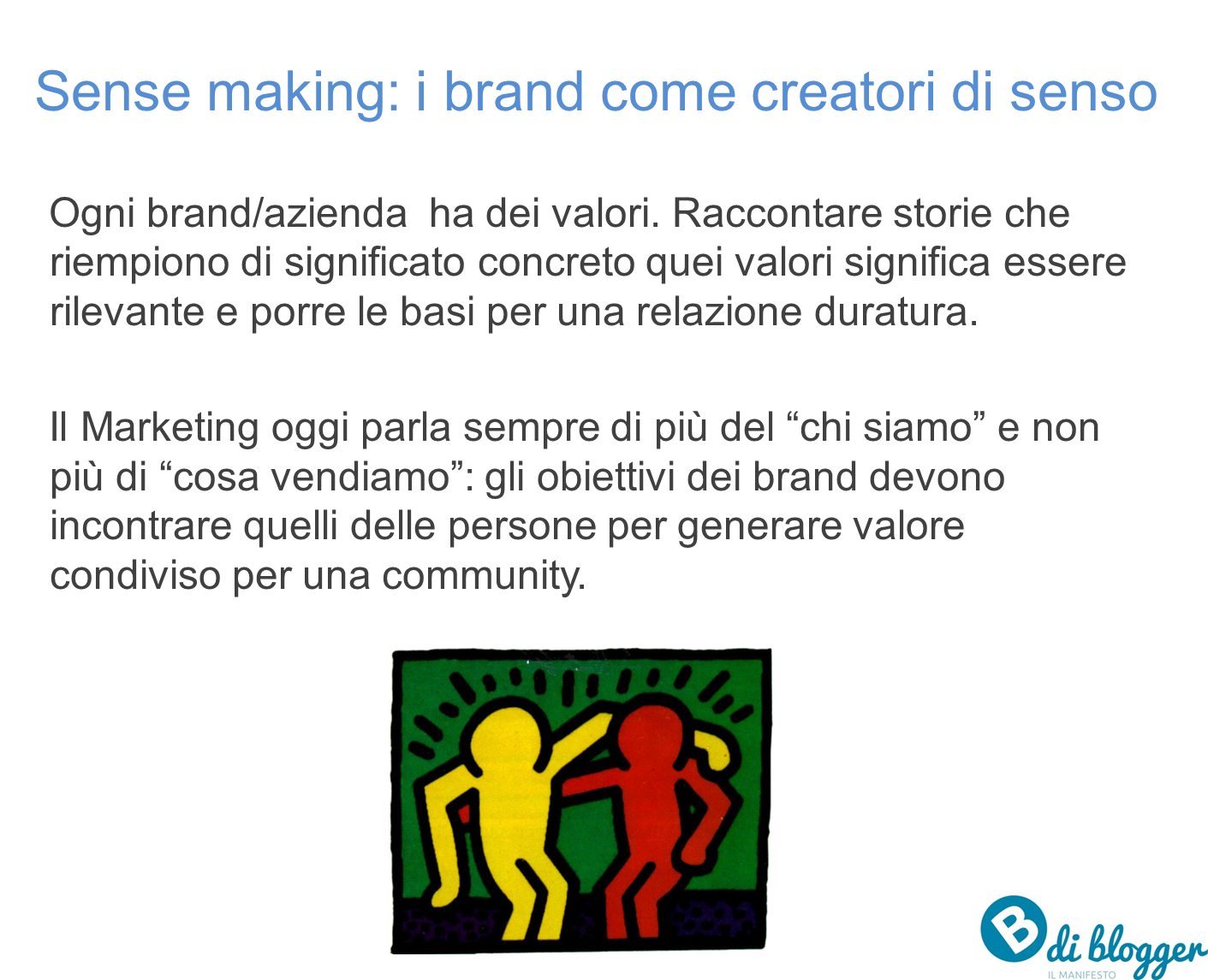 Sense making: i brand come creatori di senso

Ogni brand/azienda ha dei valori. Raccontare storie che riempiono di significato concreto quei valori significa essere rilevante e porre le basi per una relazione duratura.

Il Marketing oggi parla sempre di più del “chi siamo” e non più di “cosa vendiamo”: gli obiettivi dei brand devono incontrare quelli delle persone per generare valore condiviso per una community.

B di blogger
IL MANIFESTO